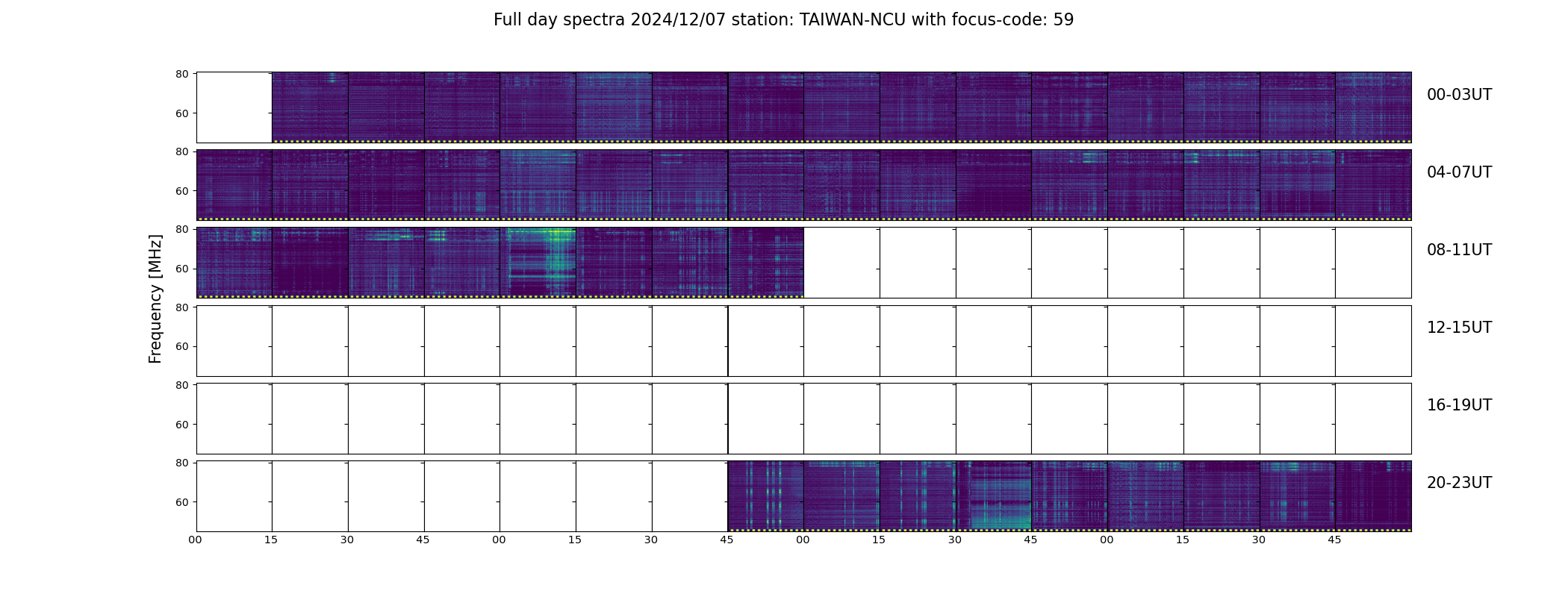 Full day spectra 2024/12/07 station: TAIWAN-NCU with focus-code: 59

Frequency [MHz]

80
60
00-03UT

80
60
04-07UT

80
60
08-11UT

80
60
12-15UT

80
60
16-19UT

80
60
20-23UT

00 15 30 45 00 15 30 45 00 15 30 45 00 15 30 45